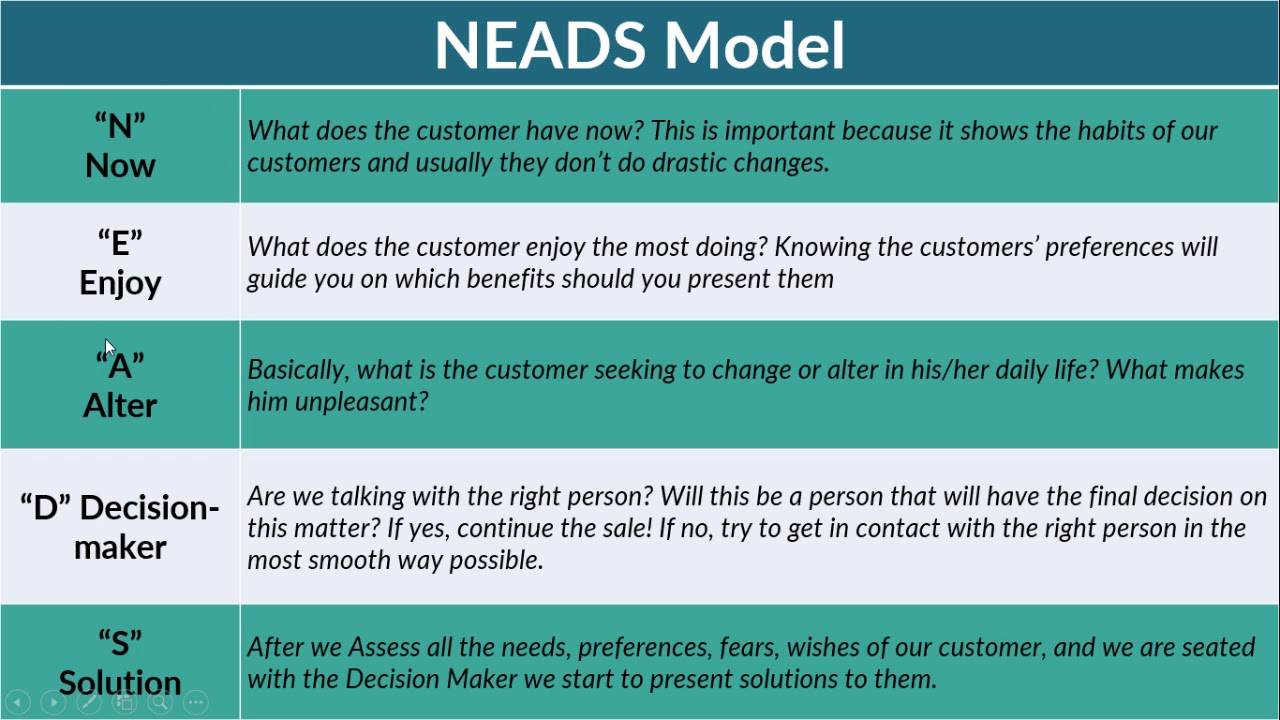 NEADS Model

| | |
|---|---|
| “N” Now | What does the customer have now? This is important because it shows the habits of our customers and usually they don’t do drastic changes. |
| “E” Enjoy | What does the customer enjoy the most doing? Knowing the customers’ preferences will guide you on which benefits should you present them |
| “A” Alter | Basically, what is the customer seeking to change or alter in his/her daily life? What makes him unpleasant? |
| “D” Decision-maker | Are we talking with the right person? Will this be a person that will have the final decision on this matter? If yes, continue the sale! If no, try to get in contact with the right person in the most smooth way possible. |
| “S” Solution | After we Assess all the needs, preferences, fears, wishes of our customer, and we are seated with the Decision Maker we start to present solutions to them. |